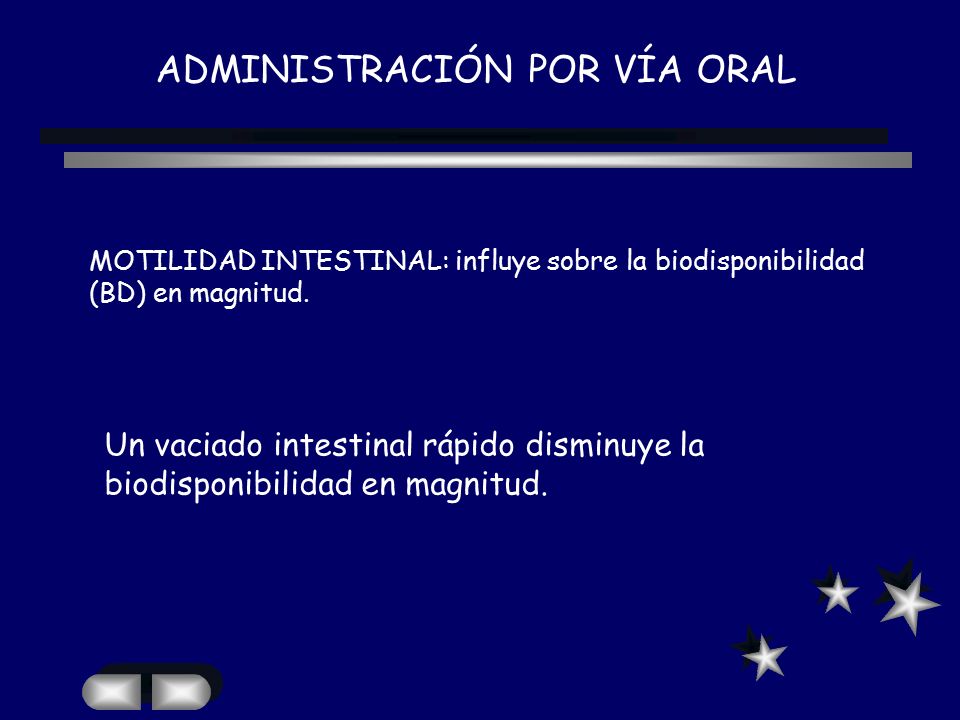 ADMINISTRACIÓN POR VÍA ORAL

MOTILIDAD INTESTINAL: influye sobre la biodisponibilidad (BD) en magnitud.

Un vaciado intestinal rápido disminuye la biodisponibilidad en magnitud.